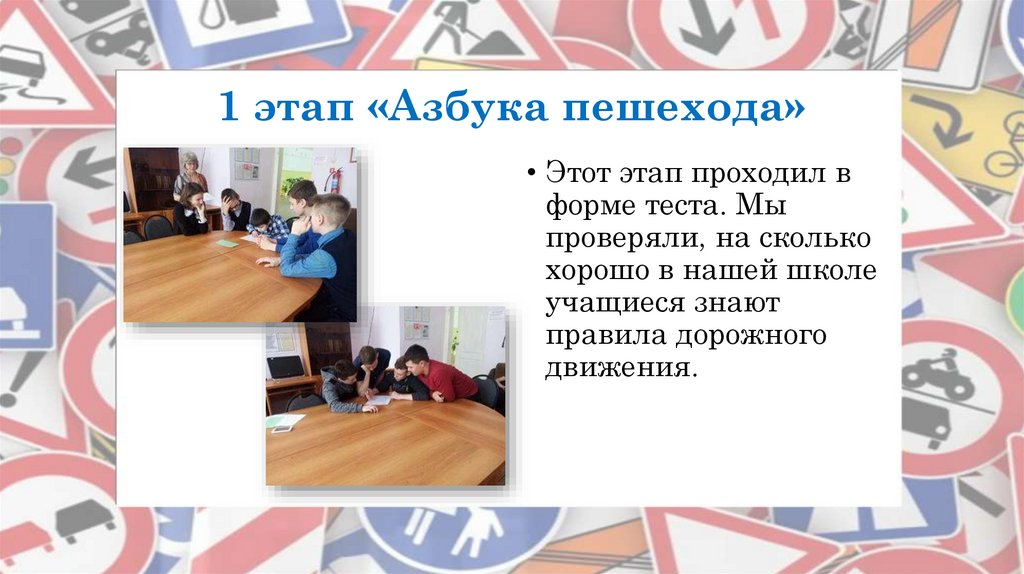 1 этап «Азбука пешехода»

• Этот этап проходил в форме теста. Мы проверяли, на сколько хорошо в нашей школе учащиеся знают правила дорожного движения.